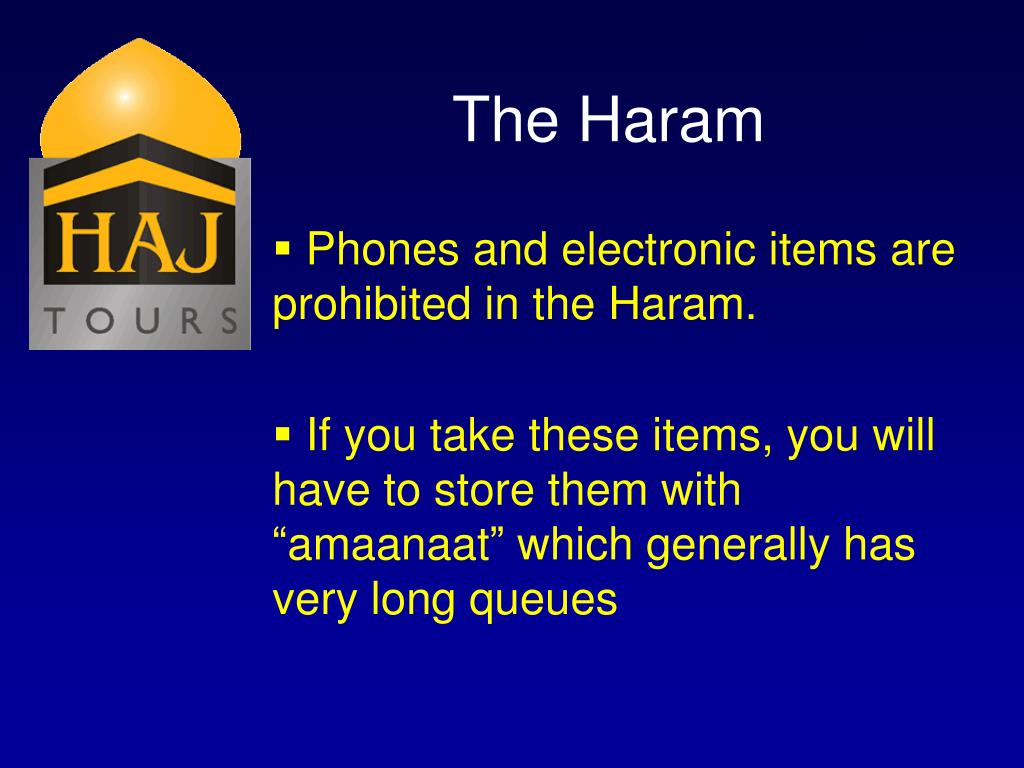 HAJ
TOURS

The Haram

▪ Phones and electronic items are prohibited in the Haram.

▪ If you take these items, you will have to store them with “amaanaat” which generally has very long queues